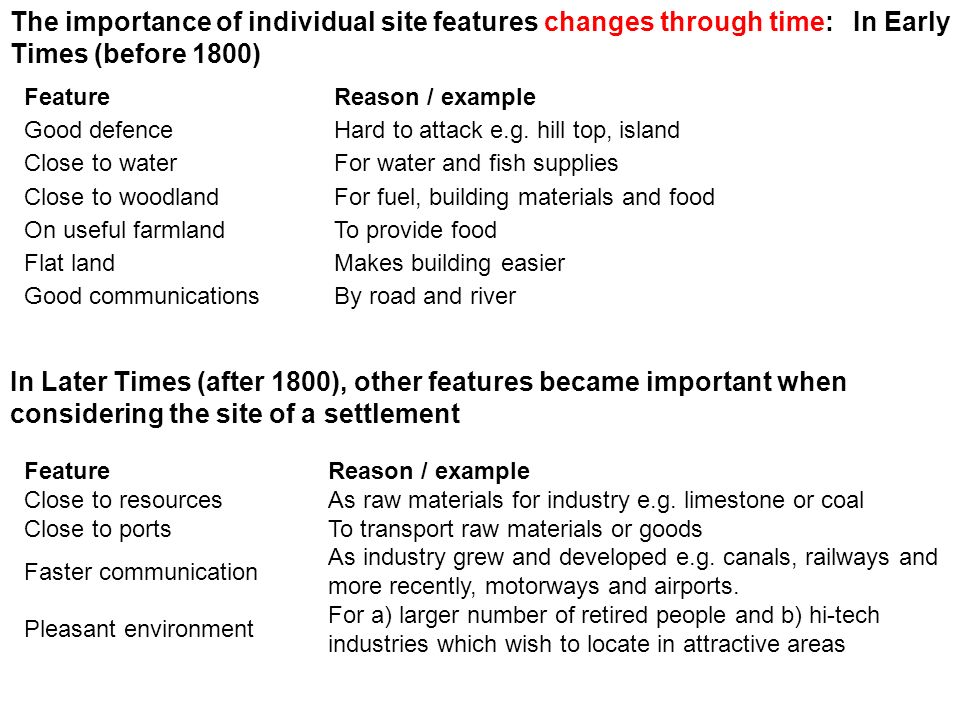 The importance of individual site features changes through time: In Early Times (before 1800)

| Feature | Reason / example |
|---|---|
| Good defence | Hard to attack e.g. hill top, island |
| Close to water | For water and fish supplies |
| Close to woodland | For fuel, building materials and food |
| On useful farmland | To provide food |
| Flat land | Makes building easier |
| Good communications | By road and river |

In Later Times (after 1800), other features became important when considering the site of a settlement

| Feature | Reason / example |
|---|---|
| Close to resources | As raw materials for industry e.g. limestone or coal |
| Close to ports | To transport raw materials or goods |
| Faster communication | As industry grew and developed e.g. canals, railways and more recently, motorways and airports. |
| Pleasant environment | For a) larger number of retired people and b) hi-tech industries which wish to locate in attractive areas |